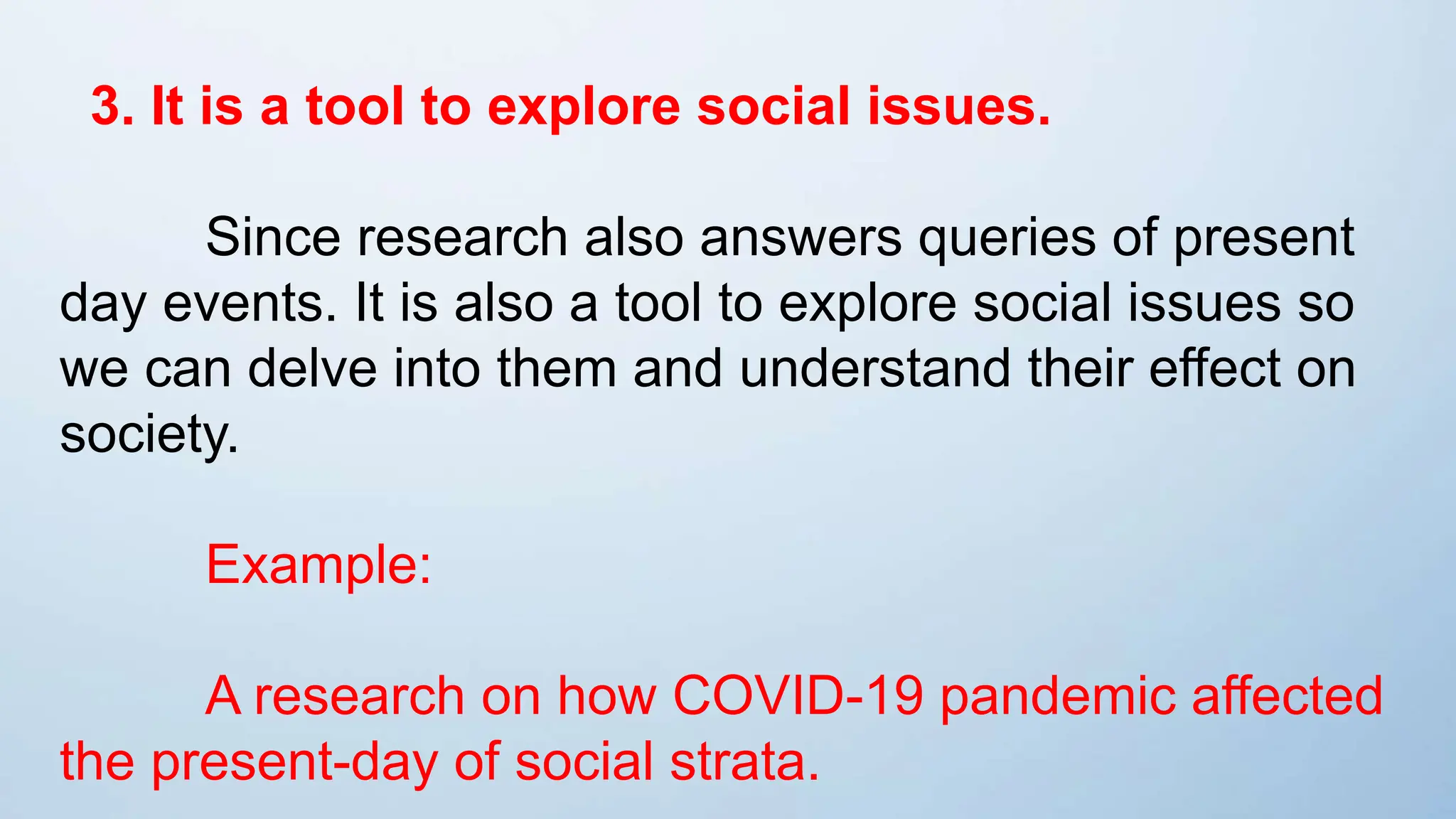 3. It is a tool to explore social issues.

Since research also answers queries of present day events. It is also a tool to explore social issues so we can delve into them and understand their effect on society.

Example:

A research on how COVID-19 pandemic affected the present-day of social strata.